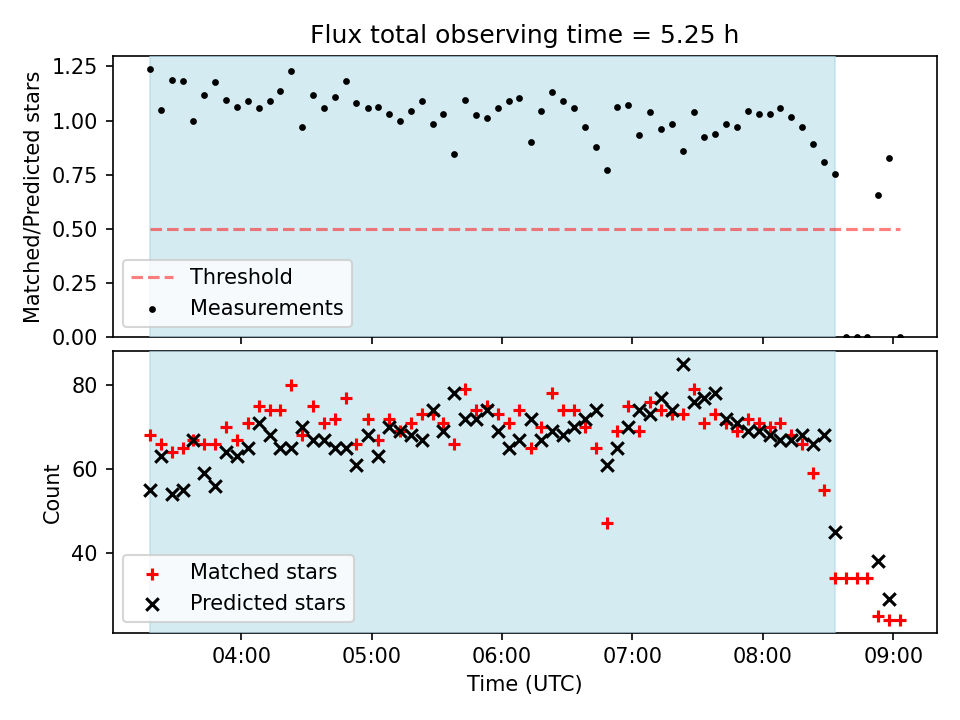 Flux total observing time = 5.25 h

Matched/Predicted stars

1.25
1.00
0.75
0.50
0.25
0.00

Threshold
Measurements

Count

80
60
40

Matched stars
Predicted stars

04:00
05:00
06:00
07:00
08:00
09:00

Time (UTC)